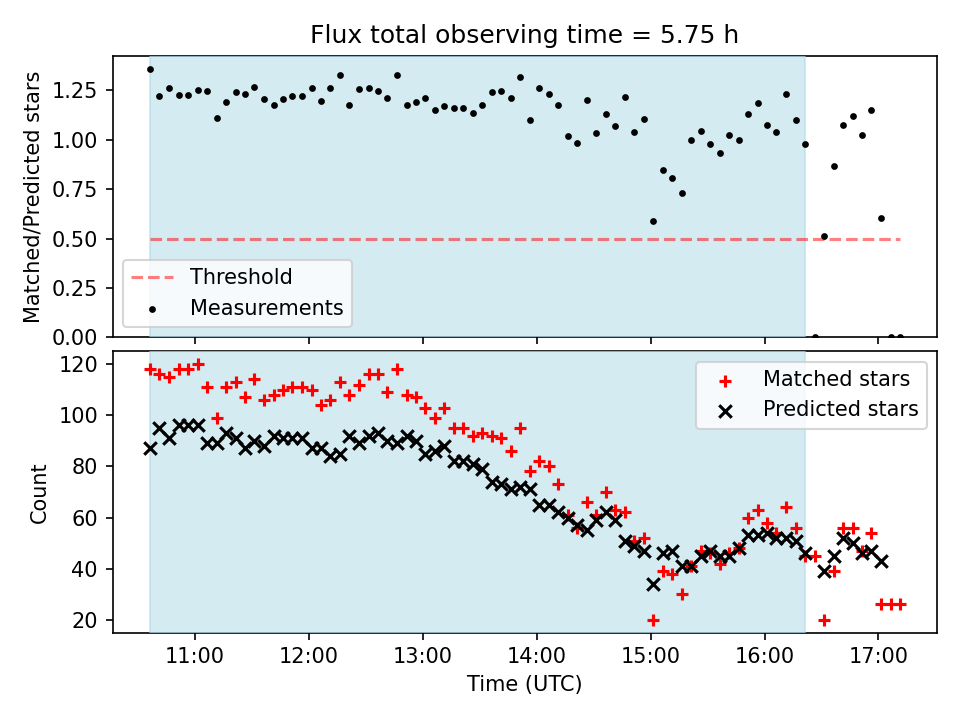 Flux total observing time = 5.75 h

Matched/Predicted stars

1.25
1.00
0.75
0.50
0.25
0.00

Threshold
Measurements

Count

120
100
80
60
40
20

Matched stars
Predicted stars

11:00
12:00
13:00
14:00
15:00
16:00
17:00

Time (UTC)